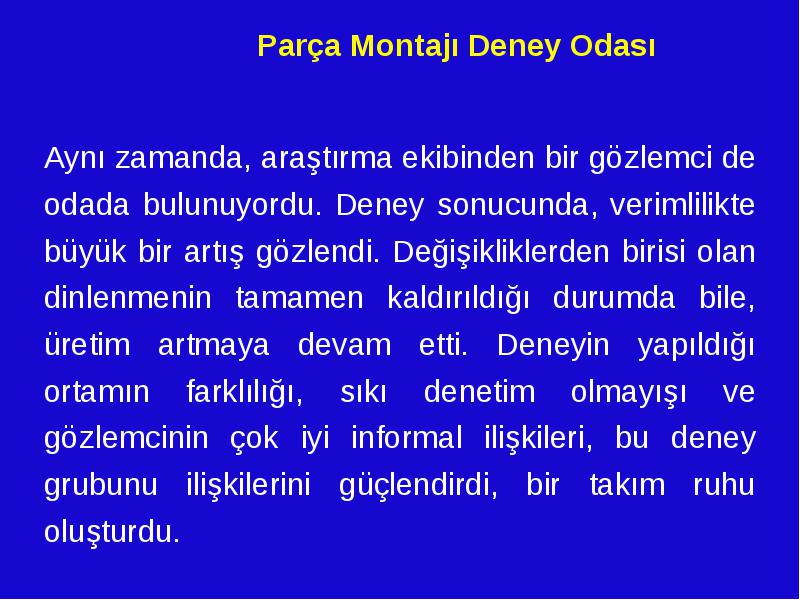 Parça Montajı Deney Odası

Aynı zamanda, araştırma ekibinden bir gözlemci de odada bulunuyordu. Deney sonucunda, verimlilikte büyük bir artış gözlendi. Değişikliklerden birisi olan dinlenmenin tamamen kaldırıldığı durumda bile, üretim artmaya devam etti. Deneyin yapıldığı ortamın farklılığı, sıkı denetim olmayışı ve gözlemcinin çok iyi informal ilişkileri, bu deney grubunu ilişkilerini güçlendirdi, bir takım ruhu oluşturdu.